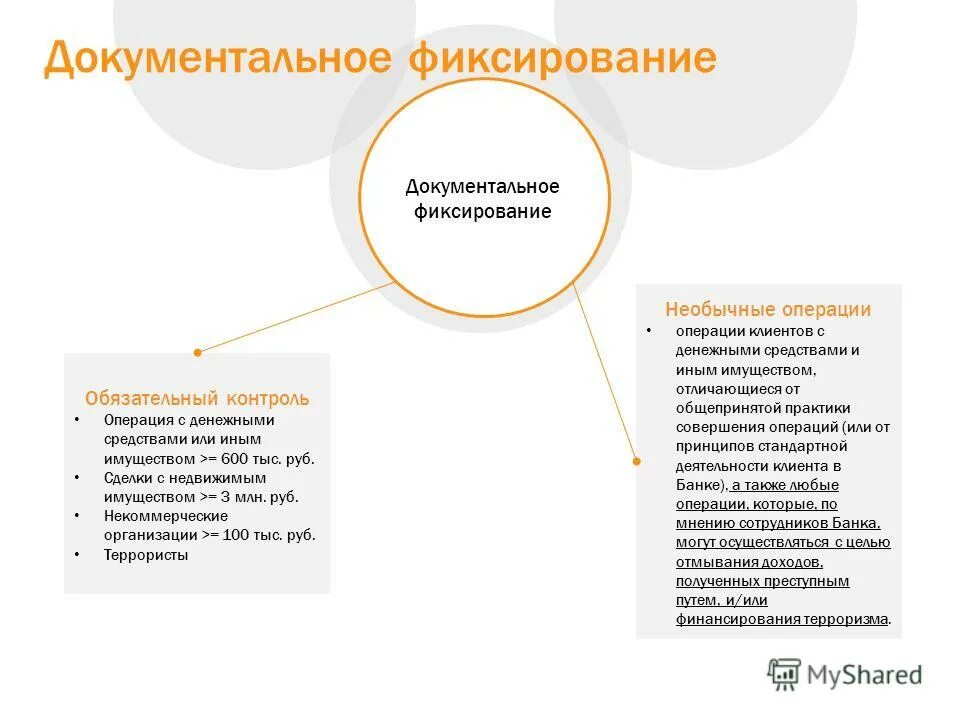 Документальное фиксирование

Документальное фиксирование

Обязательный контроль
• Операция с денежными средствами или иным имуществом >= 600 тыс. руб.
• Сделки с недвижимым имуществом >= 3 млн. руб.
• Некоммерческие организации >= 100 тыс. руб.
• Террористы

Необычные операции
• операции клиентов с денежными средствами и иным имуществом, отличающиеся от общепринятой практики совершения операций (или от принципов стандартной деятельности клиента в Банке), а также любые операции, которые, по мнению сотрудников Банка, могут осуществляться с целью отмывания доходов, полученных преступным путем, и/или финансирования терроризма.

MyShared